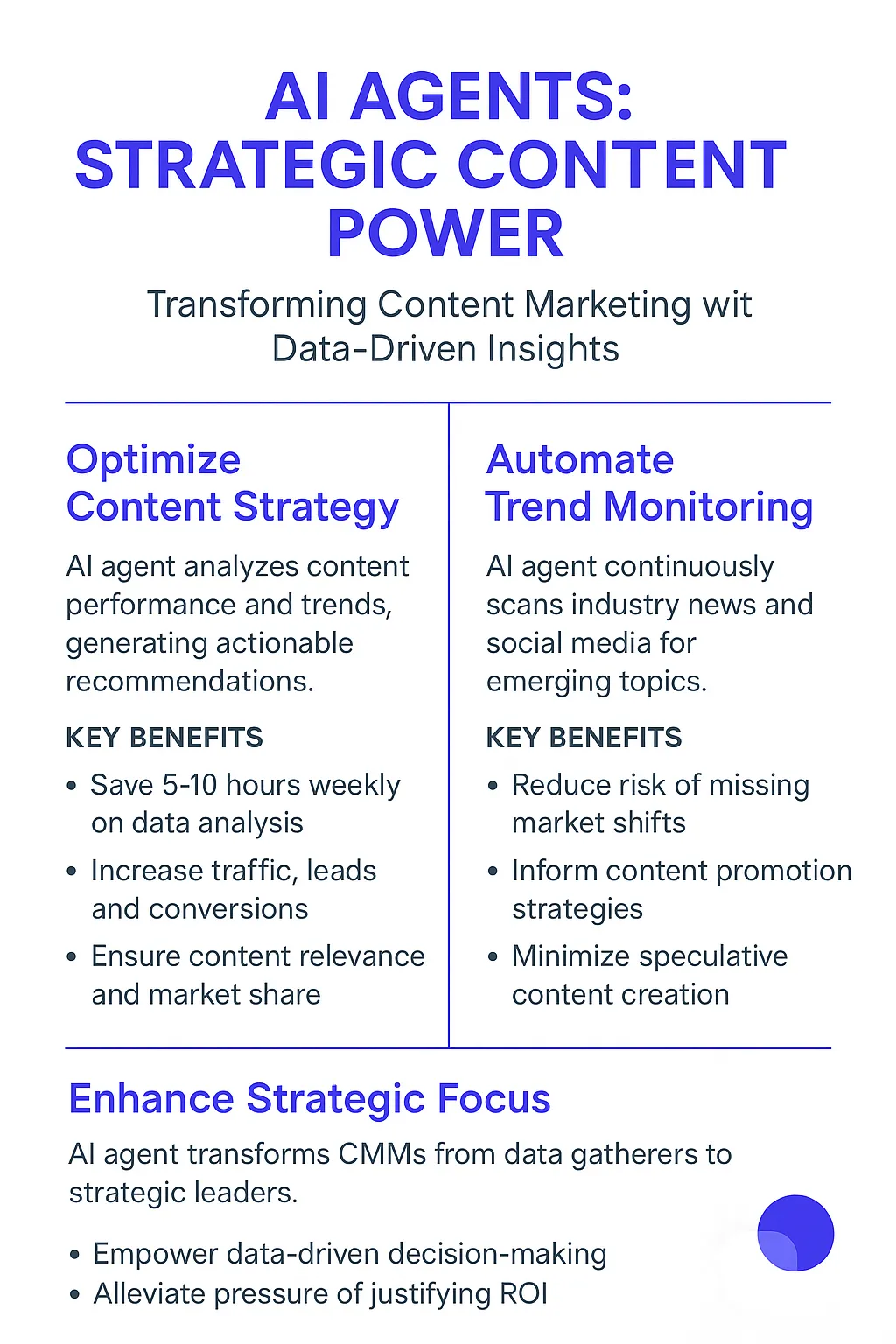 AI AGENTS: STRATEGIC CONTENT POWER

Transforming Content Marketing wit Data-Driven Insights

Optimize Content Strategy

AI agent analyzes content performance and trends, generating actionable recommendations.

KEY BENEFITS

• Save 5-10 hours weekly on data analysis
• Increase traffic, leads and conversions
• Ensure content relevance and market share

Automate Trend Monitoring

AI agent continuously scans industry news and social media for emerging topics.

KEY BENEFITS

• Reduce risk of missing market shifts
• Inform content promotion strategies
• Minimize speculative content creation

Enhance Strategic Focus

AI agent transforms CMMs from data gatherers to strategic leaders.

• Empower data-driven decision-making
• Alleviate pressure of justifying ROI